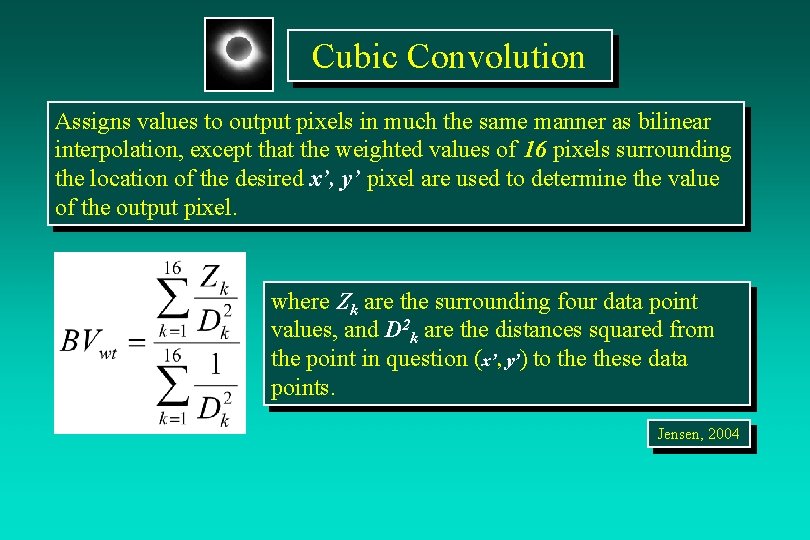 Cubic Convolution

Assigns values to output pixels in much the same manner as bilinear interpolation, except that the weighted values of 16 pixels surrounding the location of the desired x', y' pixel are used to determine the value of the output pixel.

$BV_{wt} = \frac{\sum_{k=1}^{16} \frac{Z_k}{D_k^2}}{\sum_{k=1}^{16} \frac{1}{D_k^2}}$

where $Z_k$ are the surrounding four data point values, and $D^2_k$ are the distances squared from the point in question (x', y') to the these data points.

Jensen, 2004